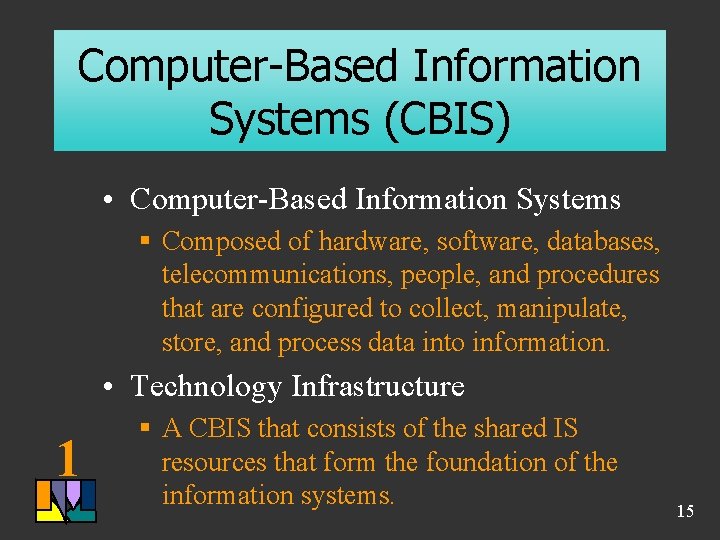 Computer-Based Information Systems (CBIS)

• Computer-Based Information Systems
  ▪ Composed of hardware, software, databases, telecommunications, people, and procedures that are configured to collect, manipulate, store, and process data into information.

• Technology Infrastructure
  ▪ A CBIS that consists of the shared IS resources that form the foundation of the information systems.

1

15